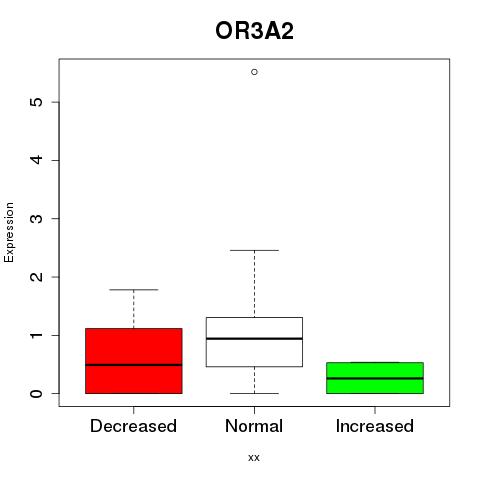 OR3A2

Expression

5
4
3
2
1
0

Decreased
Normal
Increased

xx